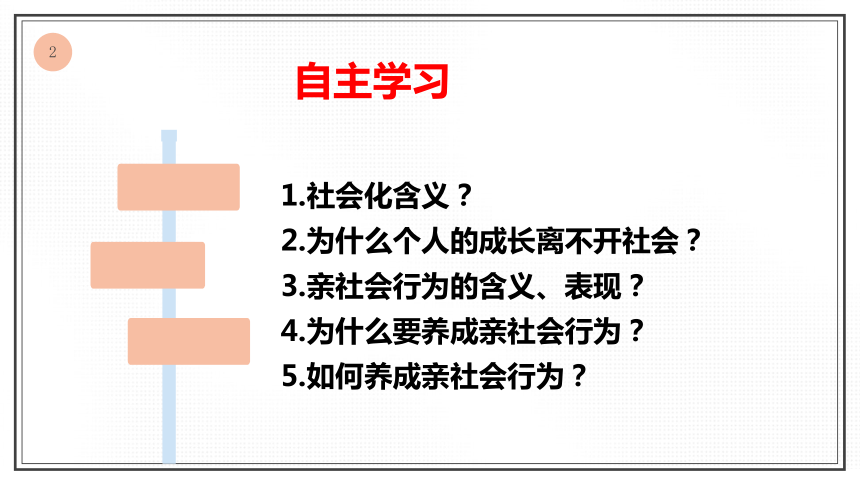 2

自主学习

1.社会化含义？
2.为什么个人的成长离不开社会？
3.亲社会行为的含义、表现？
4.为什么要养成亲社会行为？
5.如何养成亲社会行为？